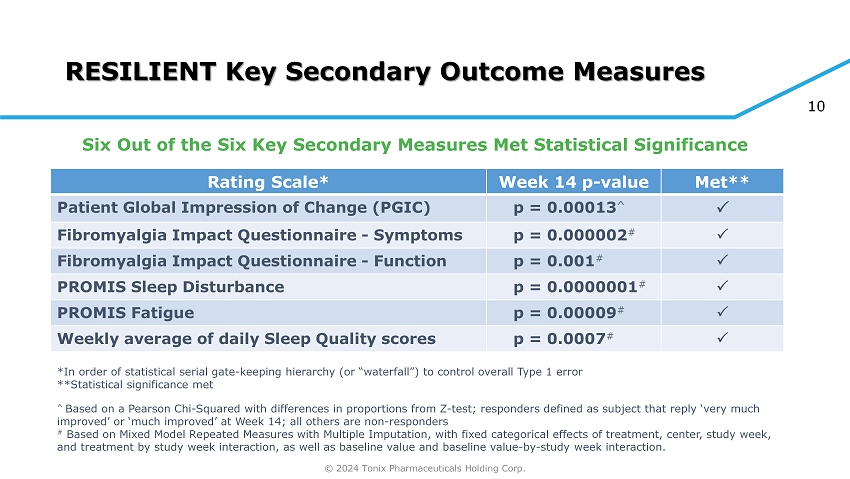 RESILIENT Key Secondary Outcome Measures

10

Six Out of the Six Key Secondary Measures Met Statistical Significance

| Rating Scale* | Week 14 p-value | Met** |
|---|---|---|
| Patient Global Impression of Change (PGIC) | p = 0.00013^ | ✓ |
| Fibromyalgia Impact Questionnaire - Symptoms | p = 0.000002# | ✓ |
| Fibromyalgia Impact Questionnaire - Function | p = 0.001# | ✓ |
| PROMIS Sleep Disturbance | p = 0.0000001# | ✓ |
| PROMIS Fatigue | p = 0.00009# | ✓ |
| Weekly average of daily Sleep Quality scores | p = 0.0007# | ✓ |

*In order of statistical serial gate-keeping hierarchy (or "waterfall") to control overall Type 1 error
**Statistical significance met

^ Based on a Pearson Chi-Squared with differences in proportions from Z-test; responders defined as subject that reply 'very much improved' or 'much improved' at Week 14; all others are non-responders
# Based on Mixed Model Repeated Measures with Multiple Imputation, with fixed categorical effects of treatment, center, study week, and treatment by study week interaction, as well as baseline value and baseline value-by-study week interaction.

© 2024 Tonix Pharmaceuticals Holding Corp.